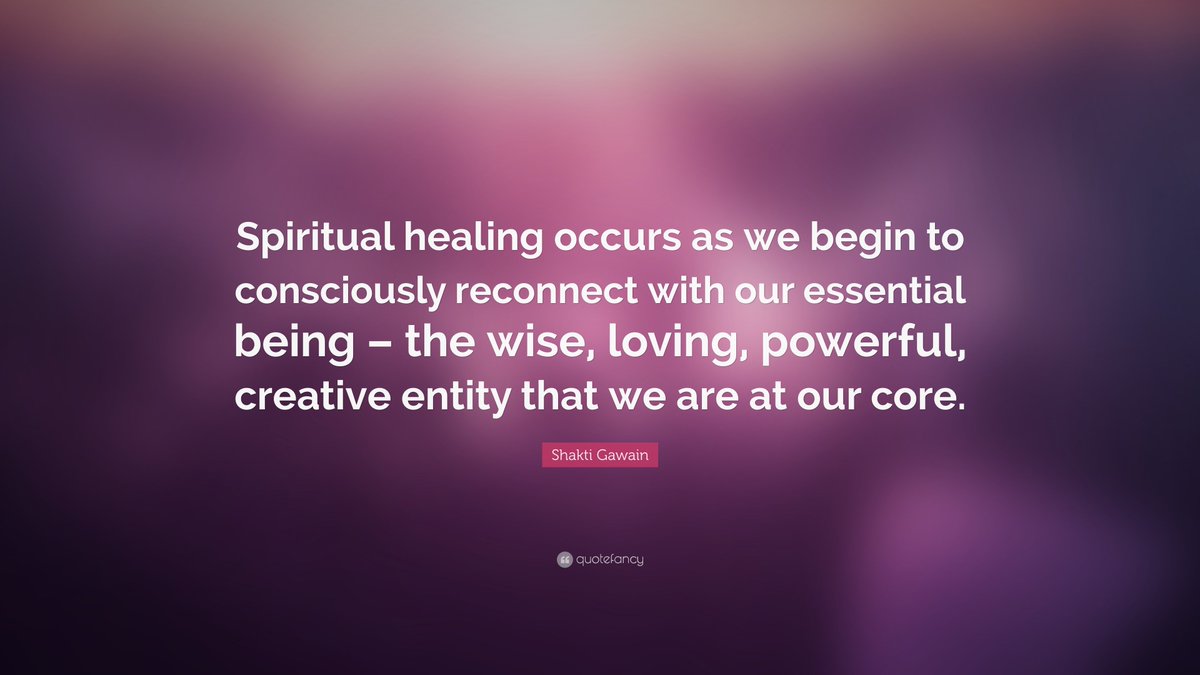 Spiritual healing occurs as we begin to consciously reconnect with our essential being – the wise, loving, powerful, creative entity that we are at our core.

Shakti Gawain

quotefancy